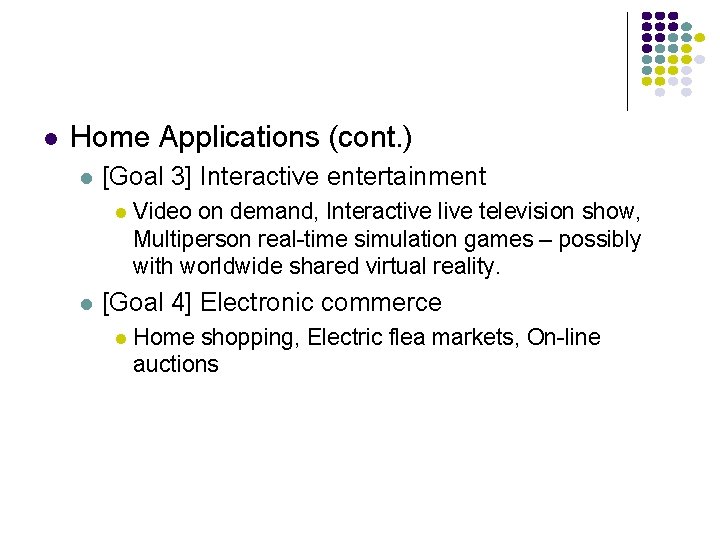 Home Applications (cont.)

[Goal 3] Interactive entertainment

Video on demand, Interactive live television show, Multiperson real-time simulation games – possibly with worldwide shared virtual reality.

[Goal 4] Electronic commerce

Home shopping, Electric flea markets, On-line auctions